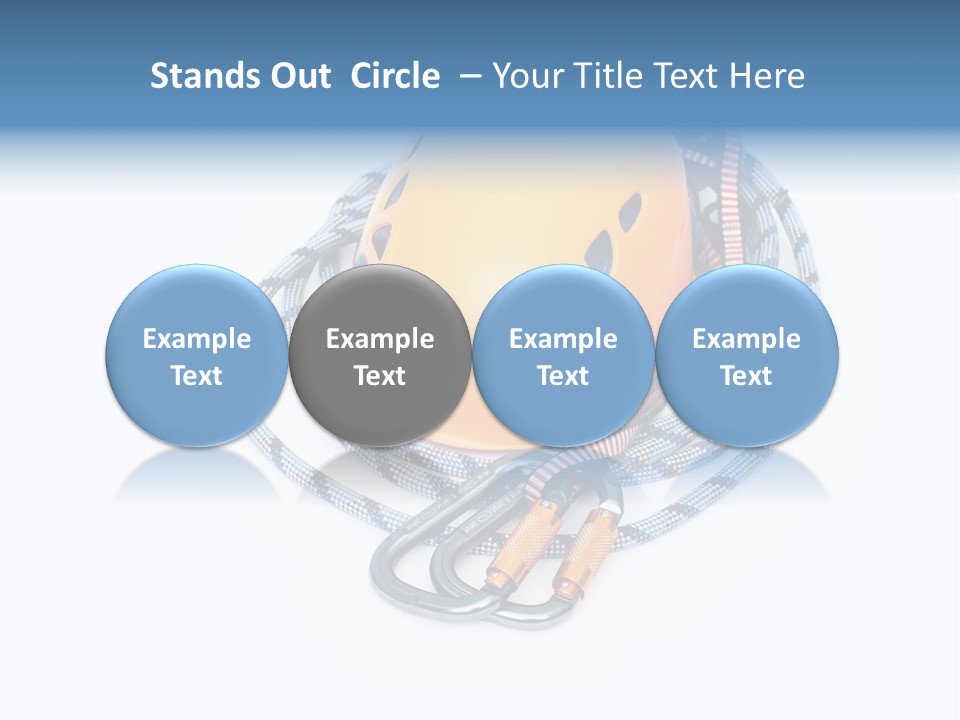 Stands Out Circle – Your Title Text Here

Example Text

Example Text

Example Text

Example Text